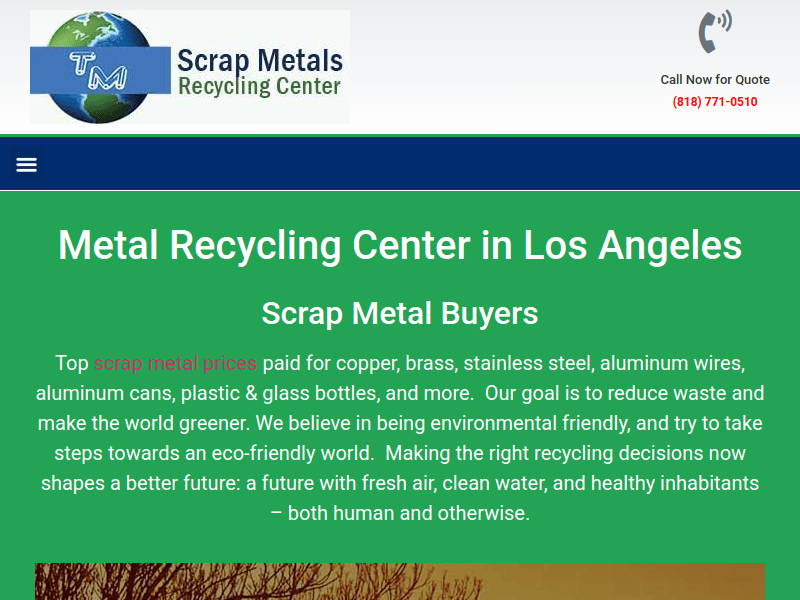 TM
Scrap Metals
Recycling Center

Call Now for Quote
(818) 771-0510

Metal Recycling Center in Los Angeles

Scrap Metal Buyers

Top scrap metal prices paid for copper, brass, stainless steel, aluminum wires, aluminum cans, plastic & glass bottles, and more. Our goal is to reduce waste and make the world greener. We believe in being environmental friendly, and try to take steps towards an eco-friendly world. Making the right recycling decisions now shapes a better future: a future with fresh air, clean water, and healthy inhabitants – both human and otherwise.